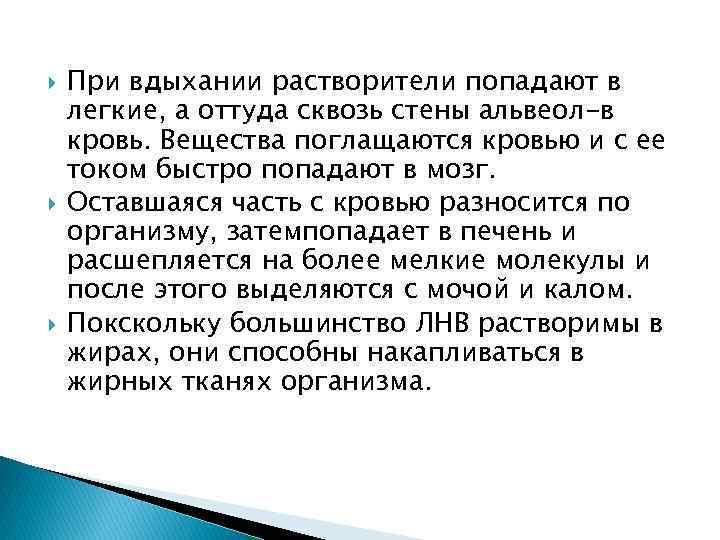 При вдыхании растворители попадают в легкие, а оттуда сквозь стены альвеол-в кровь. Вещества поглащаются кровью и с ее током быстро попадают в мозг.

Оставшаяся часть с кровью разносится по организму, затемпопадает в печень и расшепляется на более мелкие молекулы и после этого выделяются с мочой и калом.

Покскольку большинство ЛНВ растворимы в жирах, они способны накапливаться в жирных тканях организма.